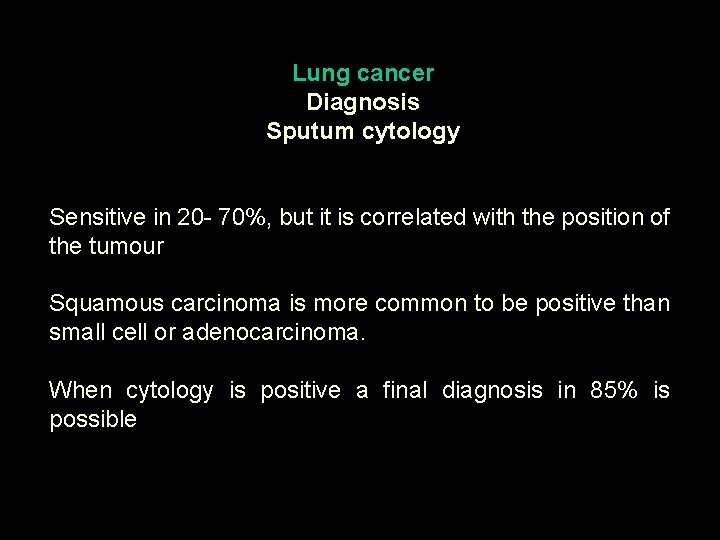 Lung cancer
Diagnosis
Sputum cytology

Sensitive in 20- 70%, but it is correlated with the position of the tumour

Squamous carcinoma is more common to be positive than small cell or adenocarcinoma.

When cytology is positive a final diagnosis in 85% is possible